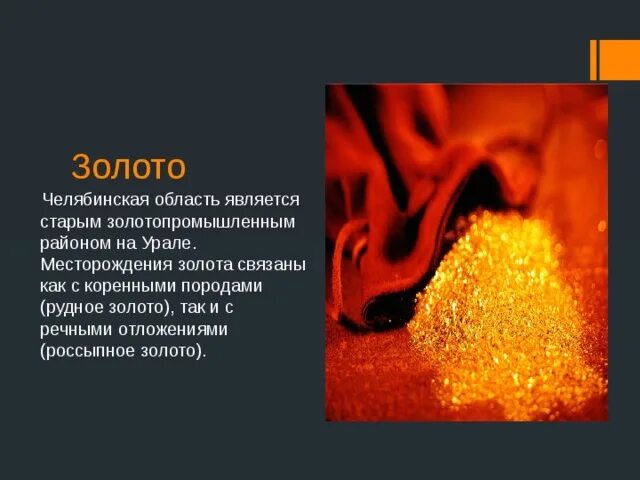 Золото

Челябинская область является старым золотопромышленным районом на Урале. Месторождения золота связаны как с коренными породами (рудное золото), так и с речными отложениями (россыпное золото).